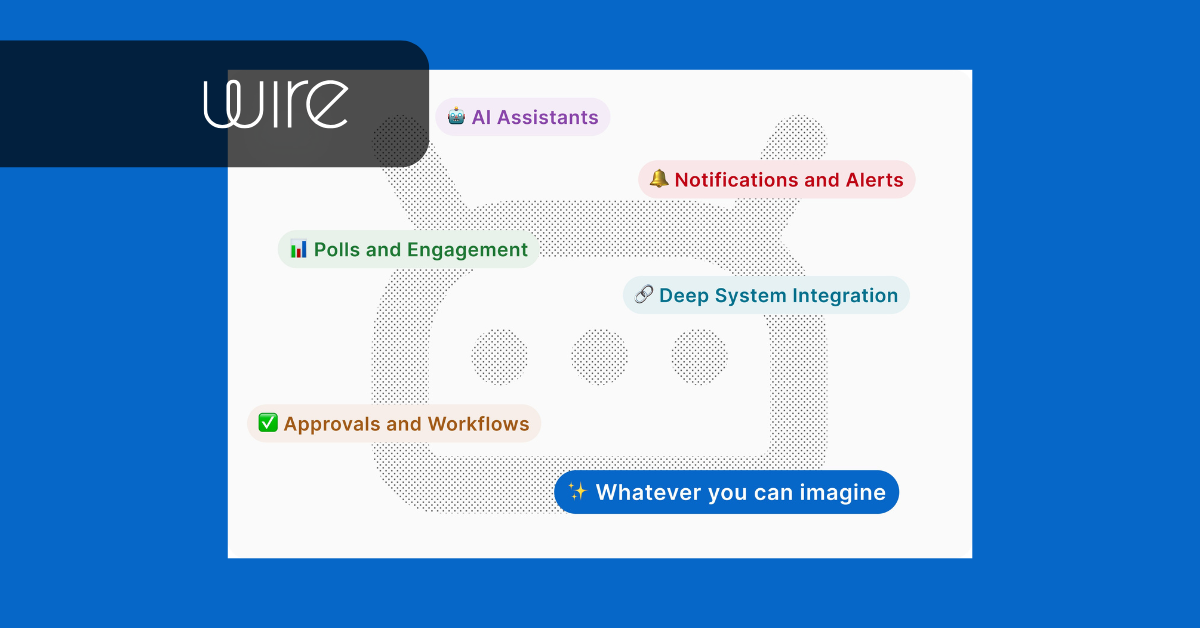 wire

🤖 AI Assistants

🔔 Notifications and Alerts

📊 Polls and Engagement

🔗 Deep System Integration

✅ Approvals and Workflows

✨ Whatever you can imagine